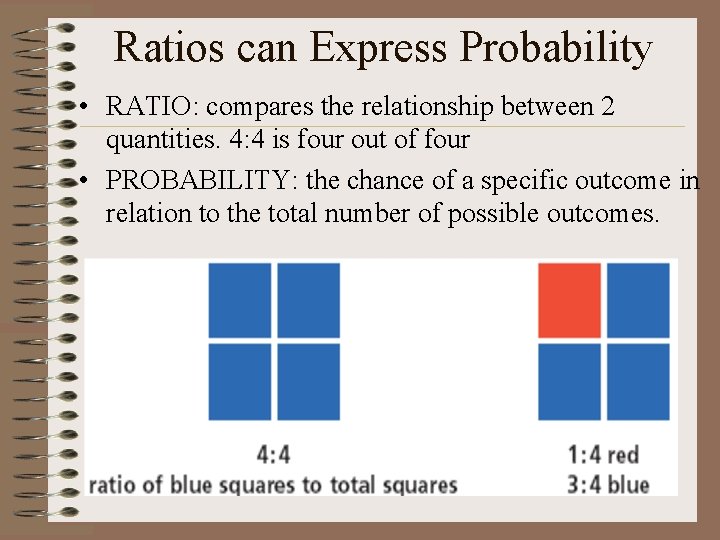 Ratios can Express Probability

• RATIO: compares the relationship between 2 quantities. 4:4 is four out of four

• PROBABILITY: the chance of a specific outcome in relation to the total number of possible outcomes.

4:4
ratio of blue squares to total squares

1:4 red
3:4 blue